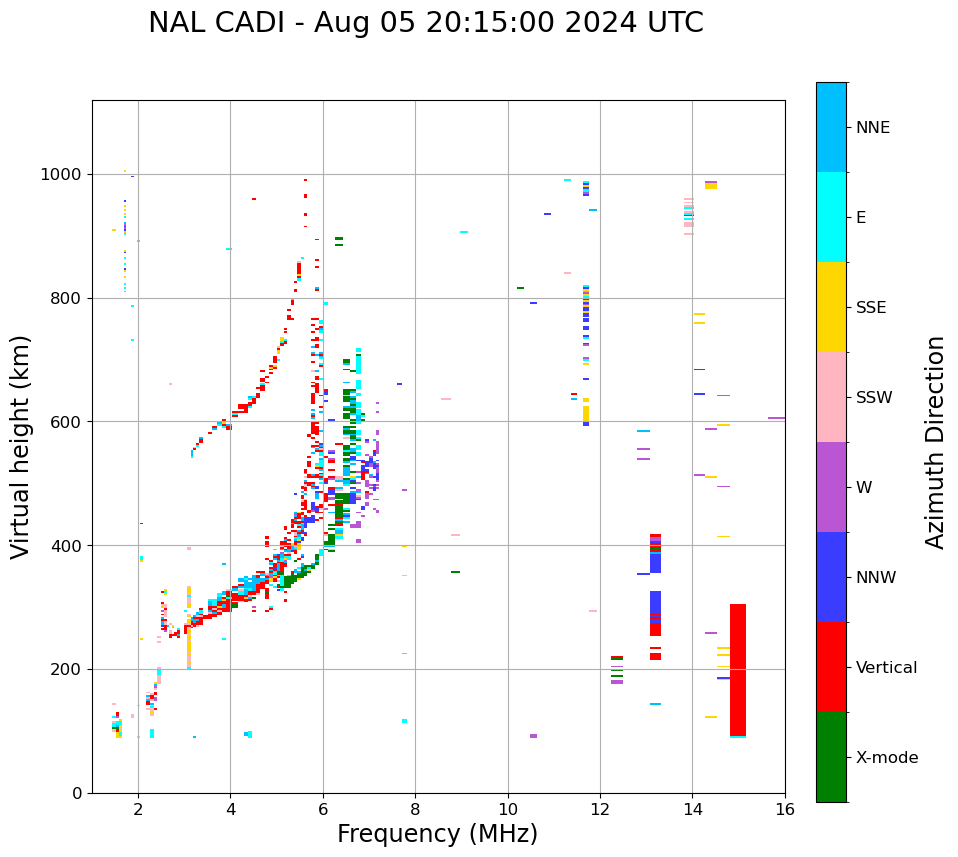 NAL CADI - Aug 05 20:15:00 2024 UTC

Virtual height (km)

1000
800
600
400
200
0

2
4
6
8
10
12
14
16

Frequency (MHz)

NNE
E
SSE
SSW
W
NNW
Vertical
X-mode

Azimuth Direction